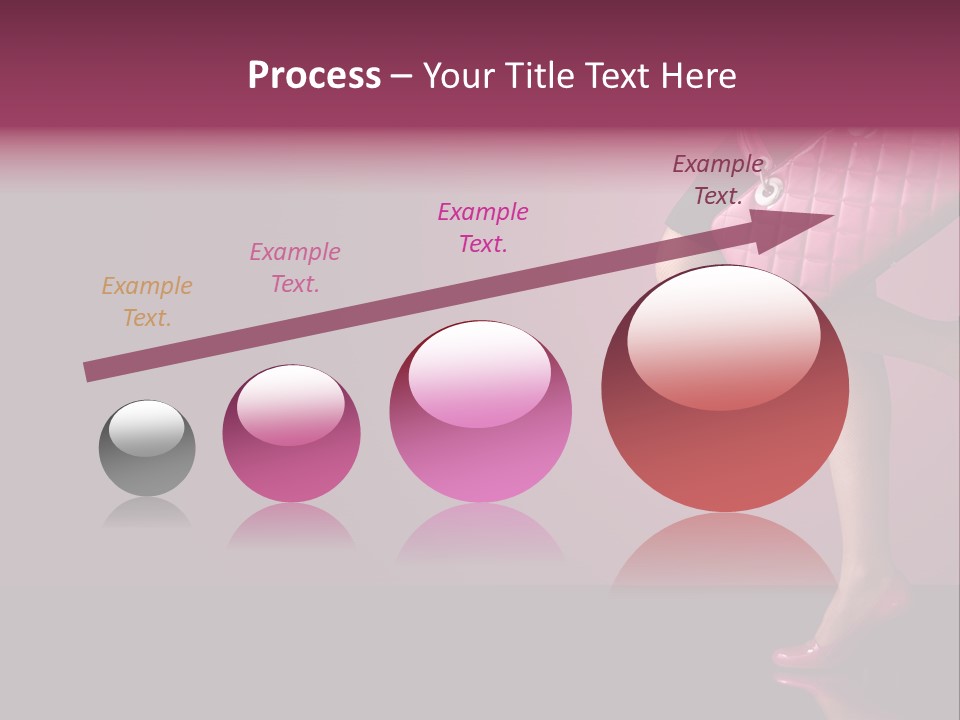 Process – Your Title Text Here

Example Text.

Example Text.

Example Text.

Example Text.